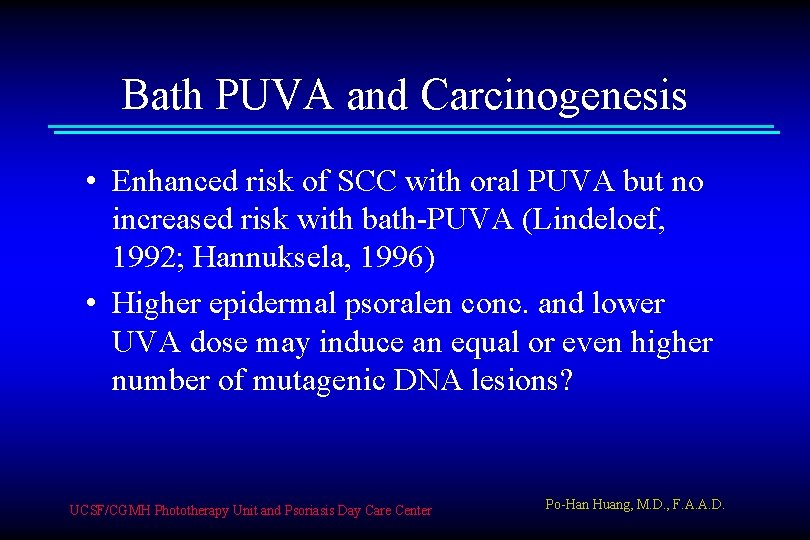 Bath PUVA and Carcinogenesis

• Enhanced risk of SCC with oral PUVA but no increased risk with bath-PUVA (Lindeloef, 1992; Hannuksela, 1996)

• Higher epidermal psoralen conc. and lower UVA dose may induce an equal or even higher number of mutagenic DNA lesions?

UCSF/CGMH Phototherapy Unit and Psoriasis Day Care Center

Po-Han Huang, M.D., F.A.A.D.